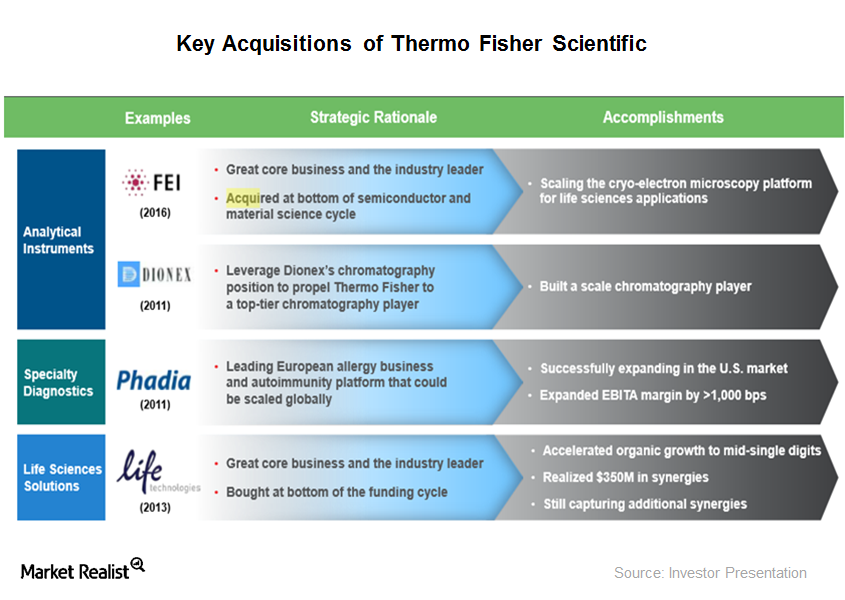 Key Acquisitions of Thermo Fisher Scientific

| | Examples | Strategic Rationale | Accomplishments |
|---|---|---|---|
| Analytical Instruments | FEI (2016) | • Great core business and the industry leader • Acquired at bottom of semiconductor and material science cycle | • Scaling the cryo-electron microscopy platform for life sciences applications |
| | DIONEX (2011) | • Leverage Dionex's chromatography position to propel Thermo Fisher to a top-tier chromatography player | • Built a scale chromatography player |
| Specialty Diagnostics | Phadia (2011) | • Leading European allergy business and autoimmunity platform that could be scaled globally | • Successfully expanding in the U.S. market • Expanded EBITA margin by >1,000 bps |
| Life Sciences Solutions | life technologies (2013) | • Great core business and the industry leader • Bought at bottom of the funding cycle | • Accelerated organic growth to mid-single digits • Realized $350M in synergies • Still capturing additional synergies |

Market Realist

Source: Investor Presentation